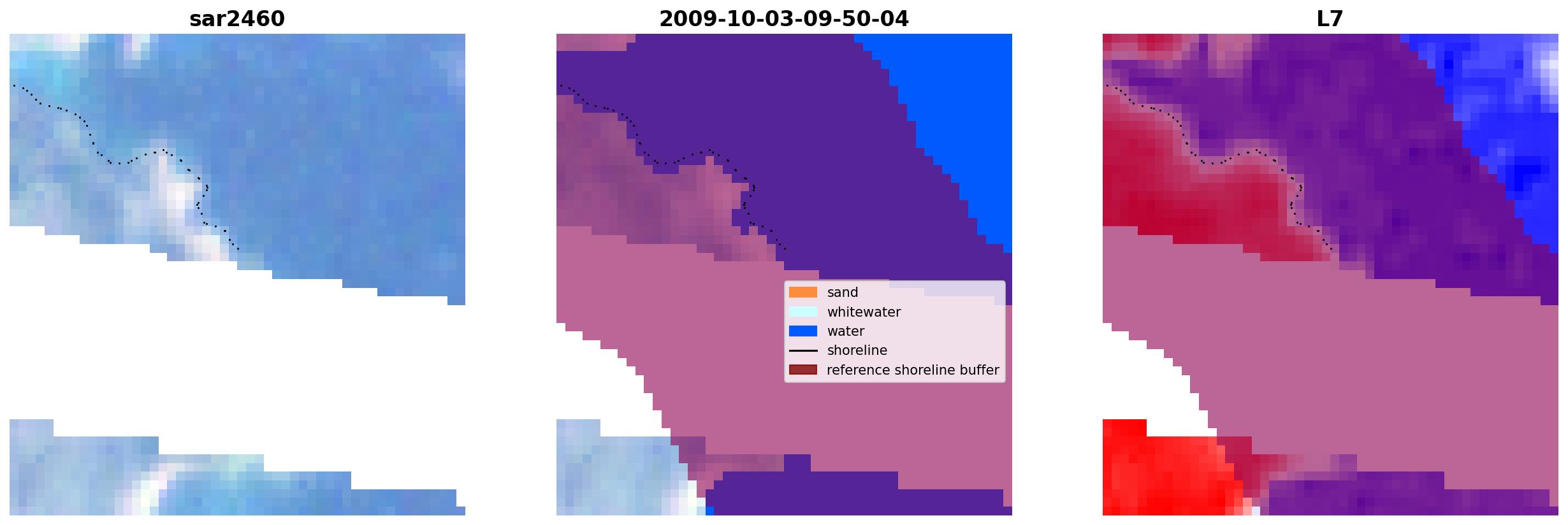 sar2460

2009-10-03-09-50-04

sand
whitewater
water
shoreline
reference shoreline buffer

L7